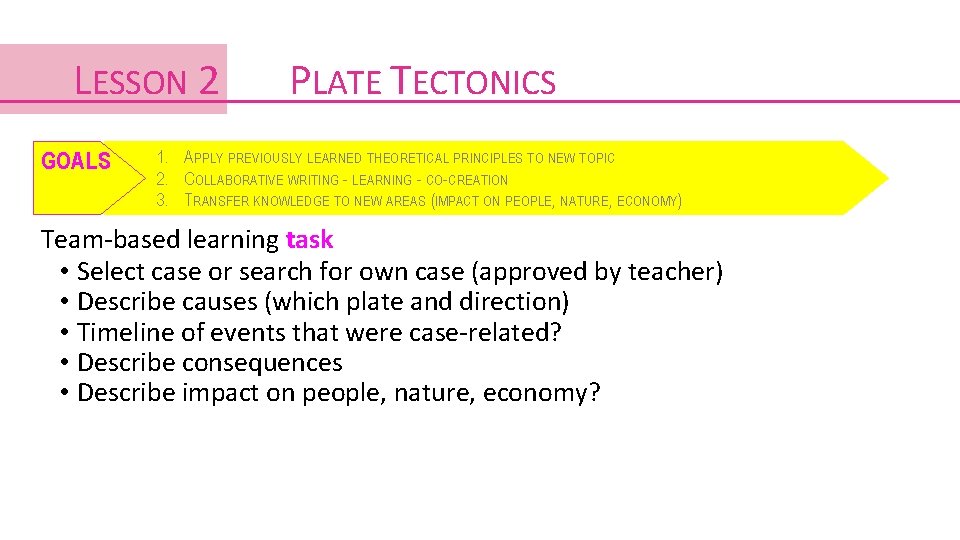 LESSON 2

PLATE TECTONICS

GOALS

1. APPLY PREVIOUSLY LEARNED THEORETICAL PRINCIPLES TO NEW TOPIC
2. COLLABORATIVE WRITING - LEARNING - CO-CREATION
3. TRANSFER KNOWLEDGE TO NEW AREAS (IMPACT ON PEOPLE, NATURE, ECONOMY)

Team-based learning task
• Select case or search for own case (approved by teacher)
• Describe causes (which plate and direction)
• Timeline of events that were case-related?
• Describe consequences
• Describe impact on people, nature, economy?